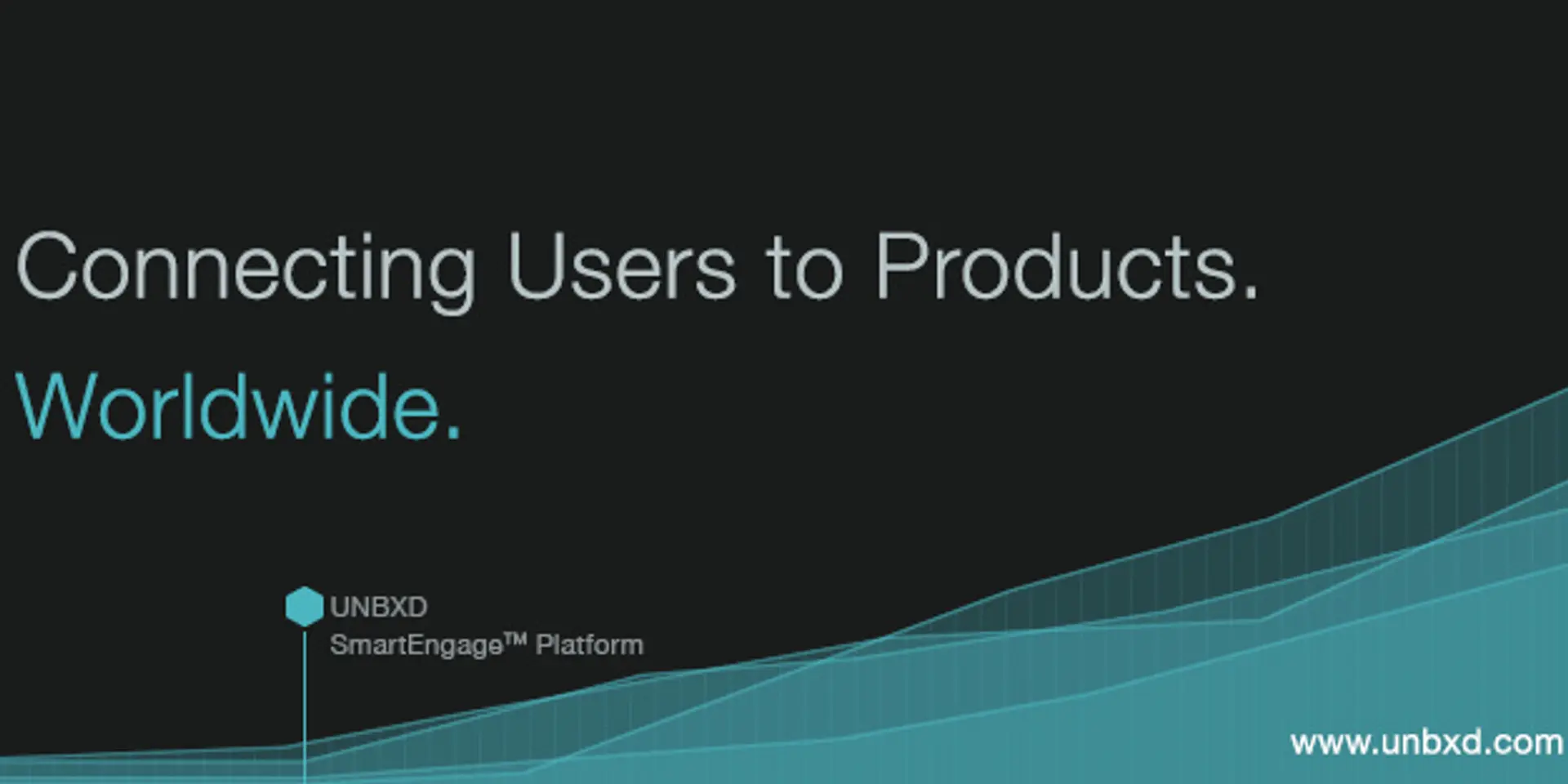 Connecting Users to Products.

Worldwide.

UNBXD
SmartEngage™ Platform

www.unbxd.com